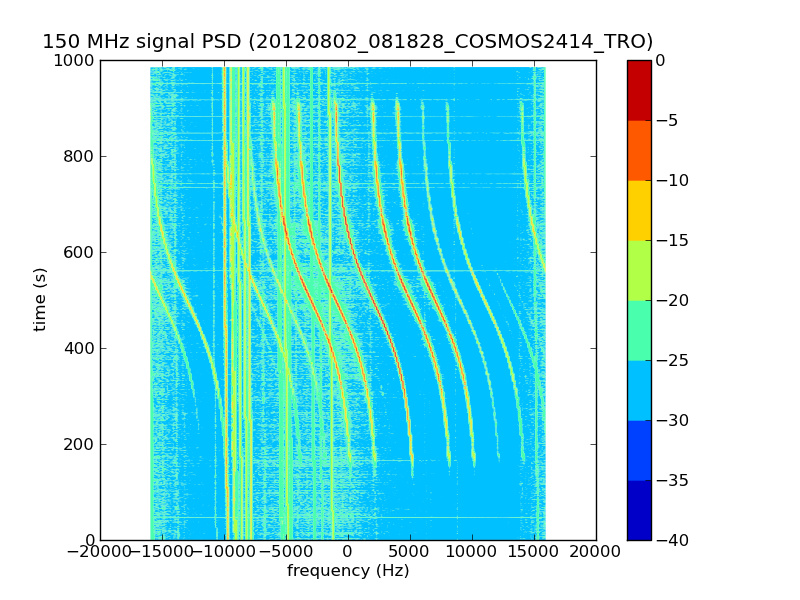 150 MHz signal PSD (20120802_081828_COSMOS2414_TRO)

1000
800
600
400
200
0

time (s)

−20000 −15000 −10000 −5000 0 5000 10000 15000 20000

frequency (Hz)

0
−5
−10
−15
−20
−25
−30
−35
−40